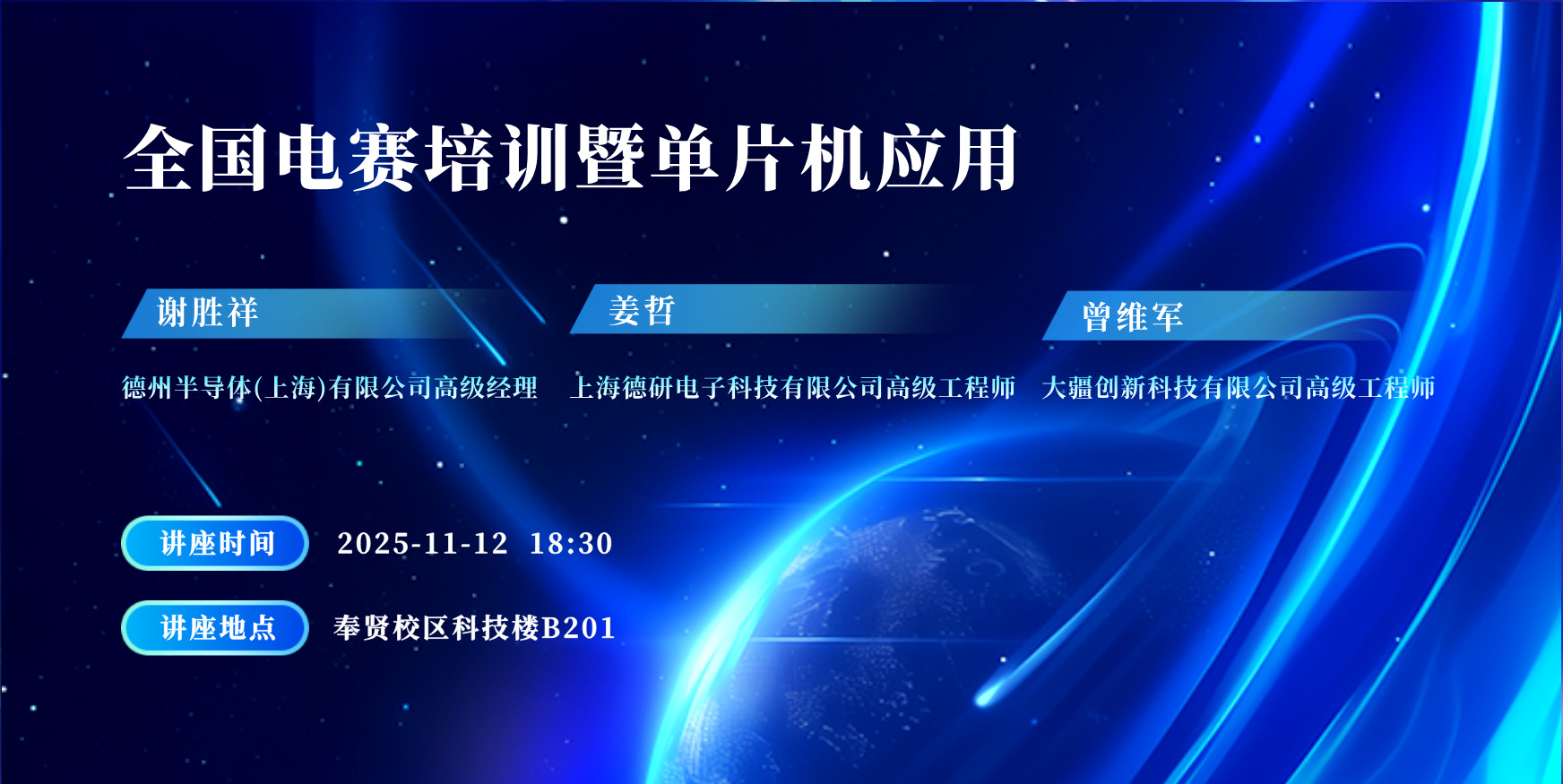 全国电赛培训暨单片机应用

谢胜祥

德州半导体(上海)有限公司高级经理

姜哲

上海德研电子科技有限公司高级工程师

曾维军

大疆创新科技有限公司高级工程师

讲座时间 2025-11-12 18:30

讲座地点 奉贤校区科技楼B201